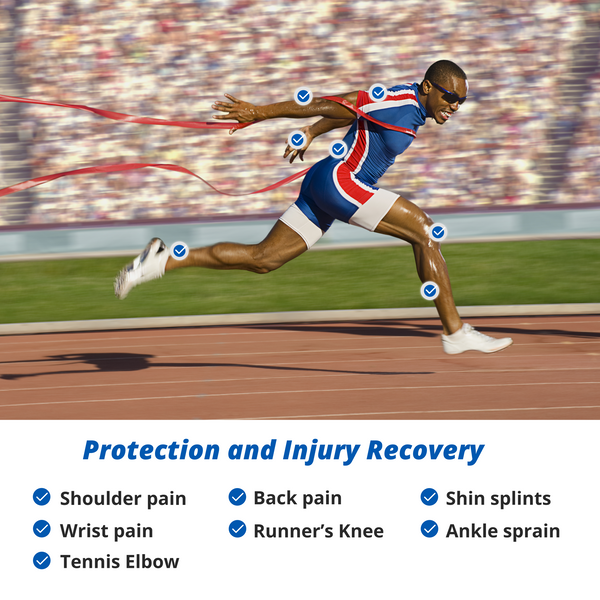 Protection and Injury Recovery

Shoulder pain
Wrist pain
Tennis Elbow

Back pain
Runner's Knee

Shin splints
Ankle sprain